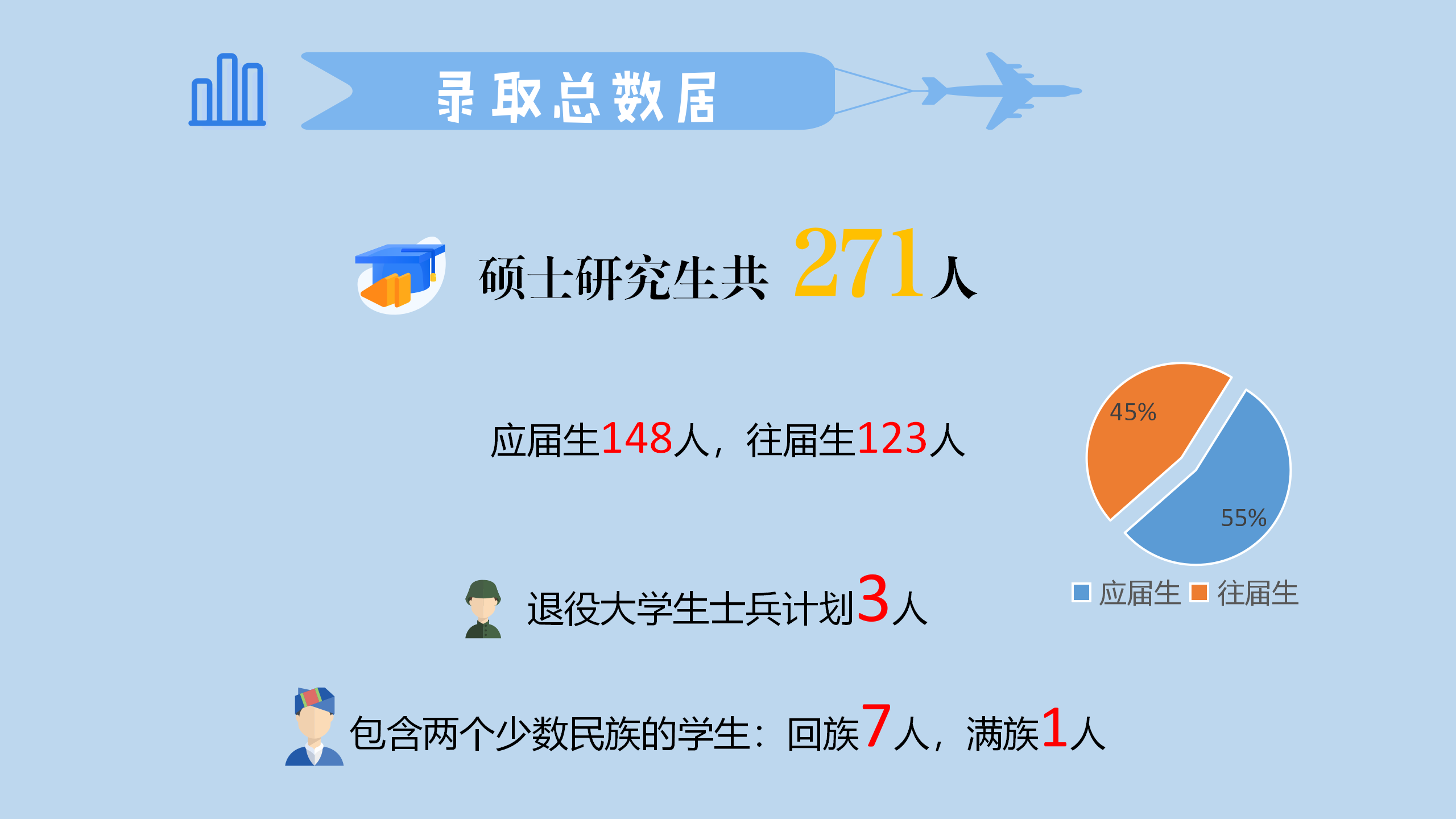 录取总数据

硕士研究生共 271人

应届生148人，往届生123人

45%

55%

应届生 往届生

退役大学生士兵计划3人

包含两个少数民族的学生：回族7人，满族1人